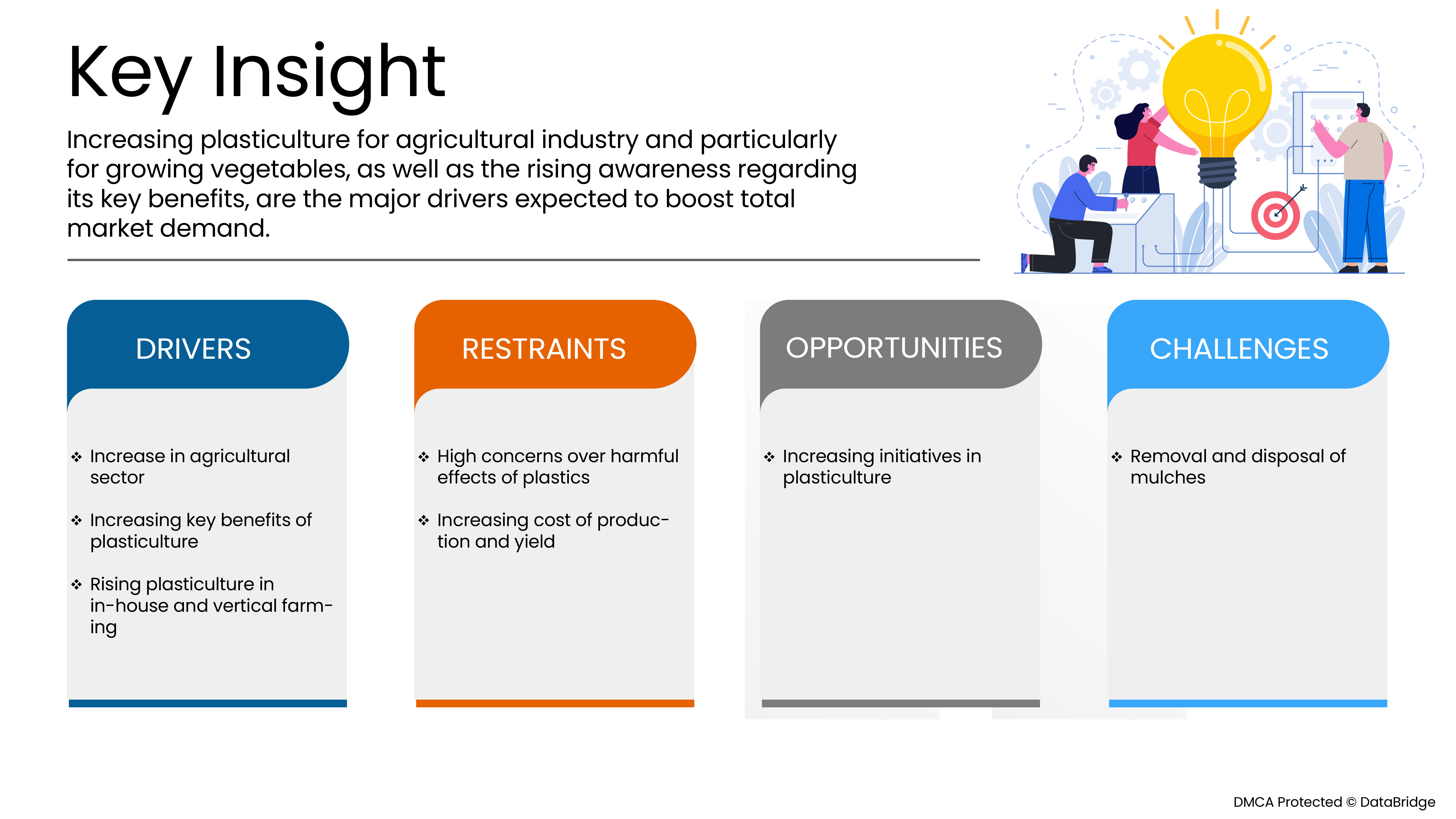 Key Insight

Increasing plasticulture for agricultural industry and particularly for growing vegetables, as well as the rising awareness regarding its key benefits, are the major drivers expected to boost total market demand.

DRIVERS

❖ Increase in agricultural sector

❖ Increasing key benefits of plasticulture

❖ Rising plasticulture in in-house and vertical farming

RESTRAINTS

❖ High concerns over harmful effects of plastics

❖ Increasing cost of production and yield

OPPORTUNITIES

❖ Increasing initiatives in plasticulture

CHALLENGES

❖ Removal and disposal of mulches

DMCA Protected © DataBridge